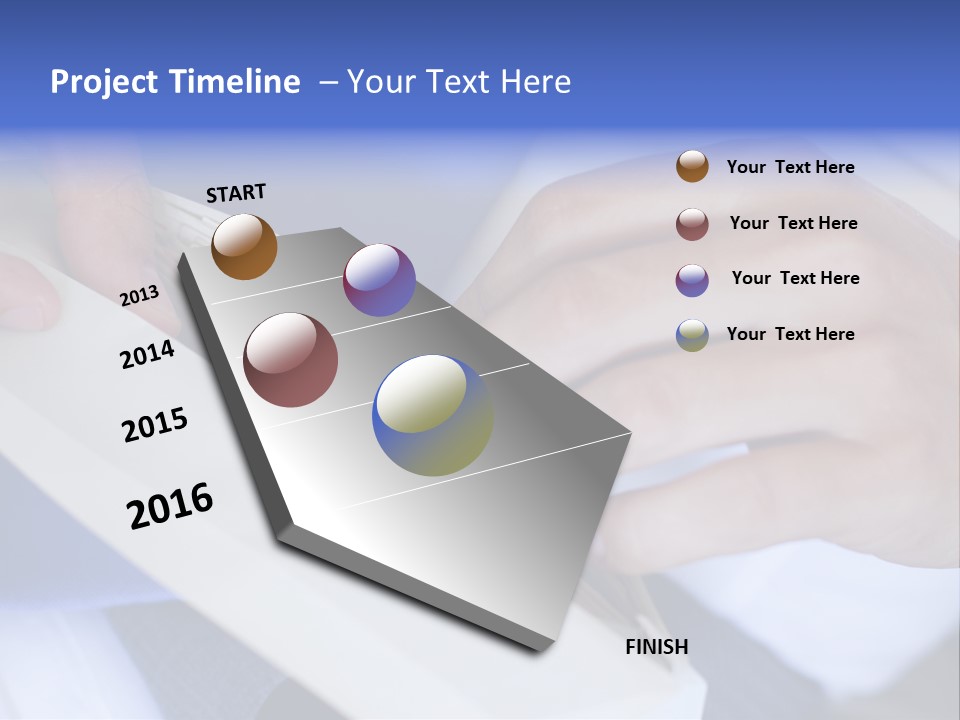 Project Timeline – Your Text Here

START

2013

2014

2015

2016

FINISH

Your Text Here

Your Text Here

Your Text Here

Your Text Here